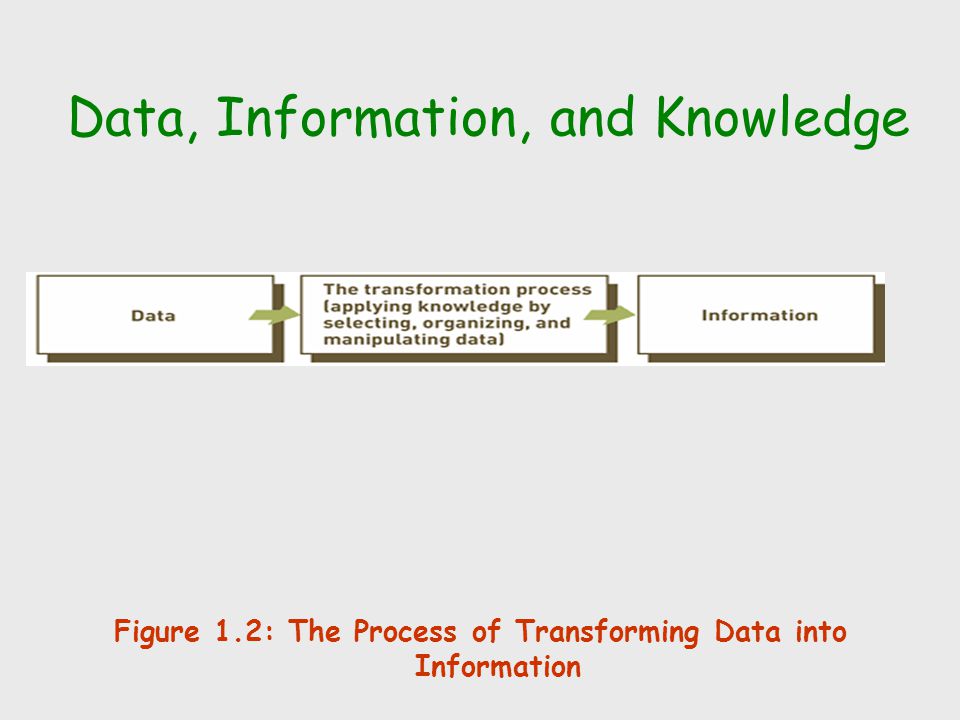 Data, Information, and Knowledge

Data

The transformation process (applying knowledge by selecting, organizing, and manipulating data)

Information

Figure 1.2: The Process of Transforming Data into Information